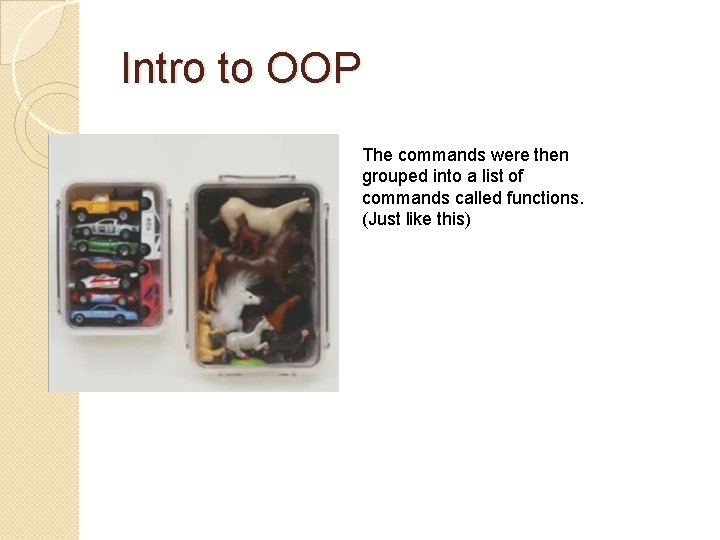 Intro to OOP

The commands were then grouped into a list of commands called functions. (Just like this)